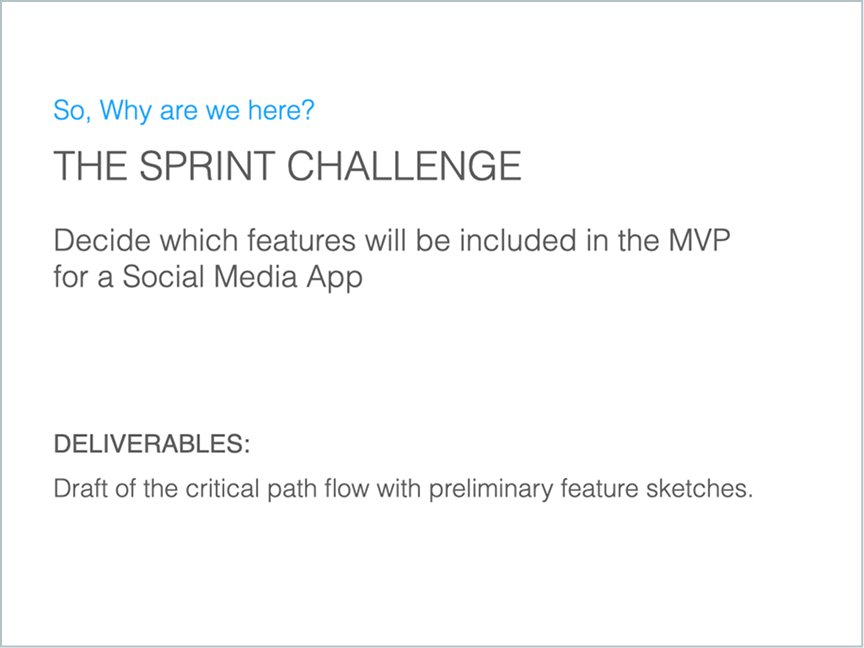 So, Why are we here?

THE SPRINT CHALLENGE

Decide which features will be included in the MVP for a Social Media App

DELIVERABLES:

Draft of the critical path flow with preliminary feature sketches.